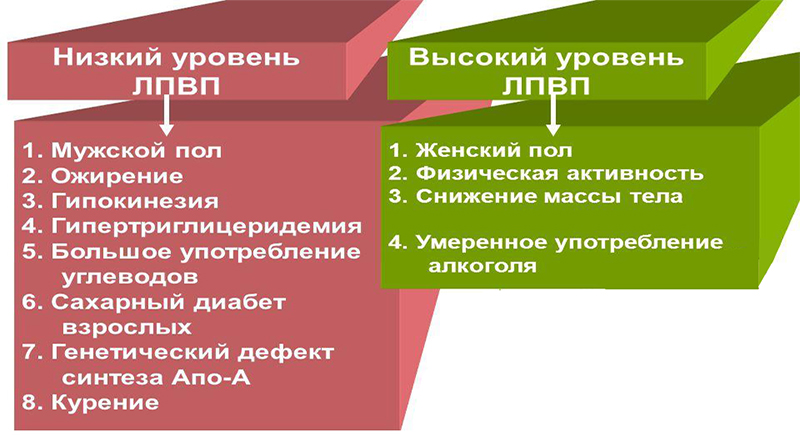 Низкий уровень ЛПВП

1. Мужской пол
2. Ожирение
3. Гипокинезия
4. Гипертриглицеридемия
5. Большое употребление углеводов
6. Сахарный диабет взрослых
7. Генетический дефект синтеза Апо-А
8. Курение

Высокий уровень ЛПВП

1. Женский пол
2. Физическая активность
3. Снижение массы тела

4. Умеренное употребление алкоголя